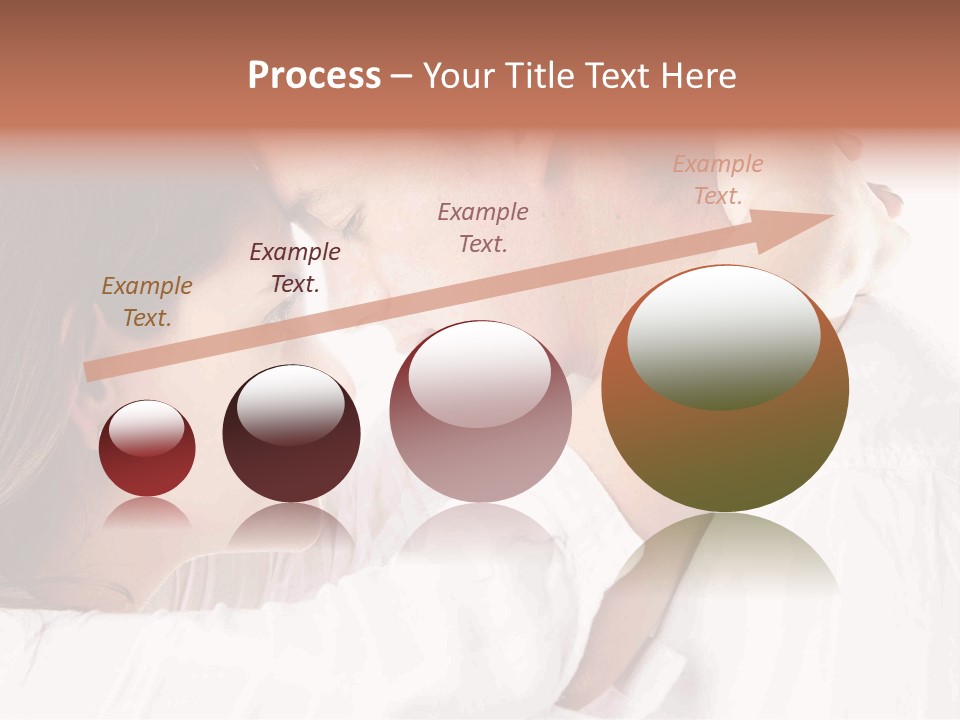 Process – Your Title Text Here

Example Text.

Example Text.

Example Text.

Example Text.